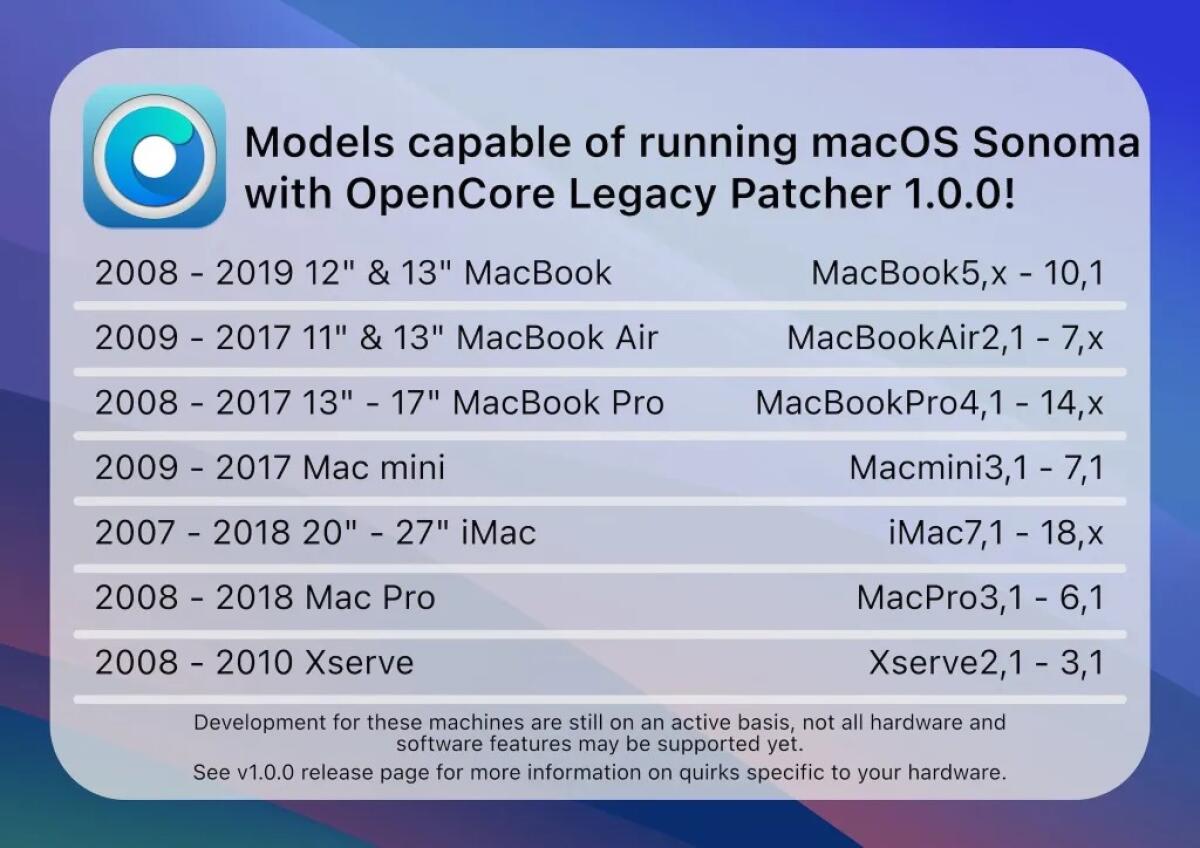 Models capable of running macOS Sonoma with OpenCore Legacy Patcher 1.0.0!

| | |
|---|---|
| 2008 - 2019 12" & 13" MacBook | MacBook5,x - 10,1 |
| 2009 - 2017 11" & 13" MacBook Air | MacBookAir2,1 - 7,x |
| 2008 - 2017 13" - 17" MacBook Pro | MacBookPro4,1 - 14,x |
| 2009 - 2017 Mac mini | Macmini3,1 - 7,1 |
| 2007 - 2018 20" - 27" iMac | iMac7,1 - 18,x |
| 2008 - 2018 Mac Pro | MacPro3,1 - 6,1 |
| 2008 - 2010 Xserve | Xserve2,1 - 3,1 |

Development for these machines are still on an active basis, not all hardware and software features may be supported yet.

See v1.0.0 release page for more information on quirks specific to your hardware.